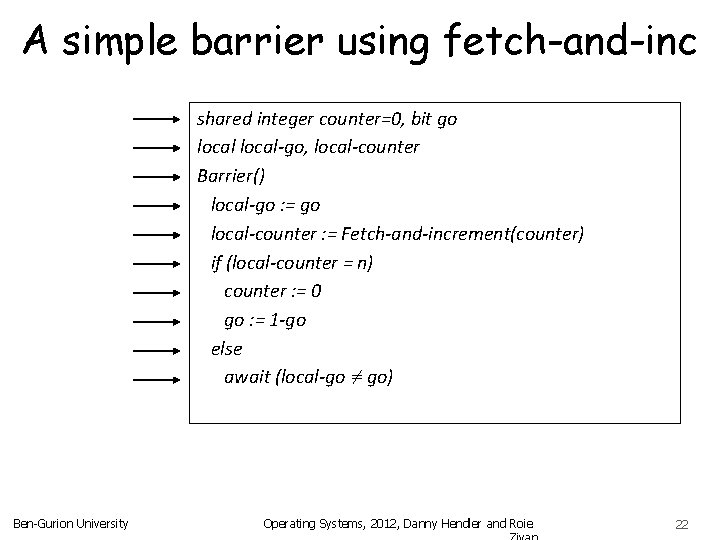 A simple barrier using fetch-and-inc

shared integer counter=0, bit go
local local-go, local-counter
Barrier()
local-go := go
local-counter := Fetch-and-increment(counter)
if (local-counter = n)
counter := 0
go := 1-go
else
await (local-go $\neq$ go)

Ben-Gurion University

Operating Systems, 2012, Danny Hendler and Roie Zivan

22